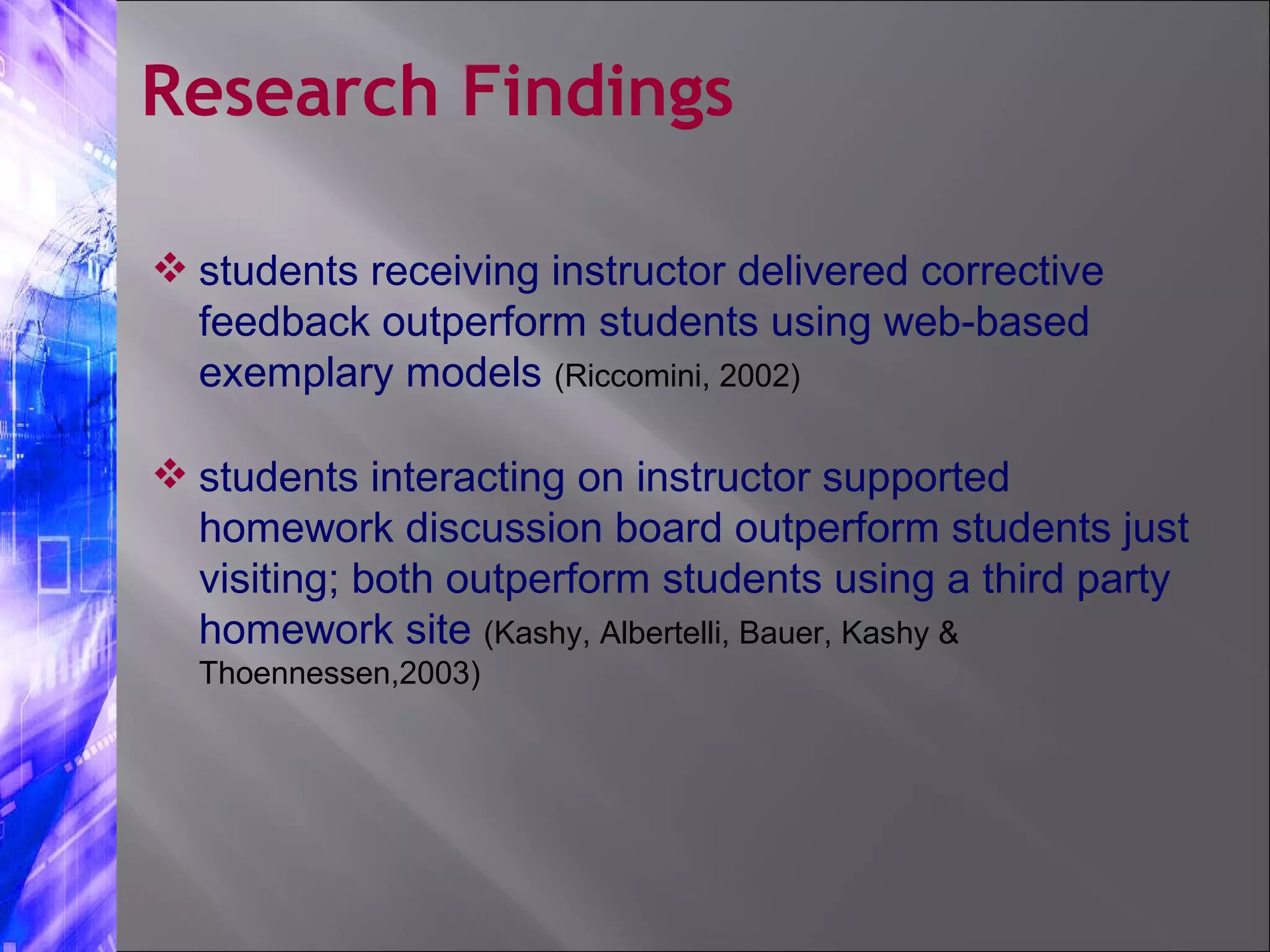 Research Findings

❖ students receiving instructor delivered corrective feedback outperform students using web-based exemplary models (Riccomini, 2002)

❖ students interacting on instructor supported homework discussion board outperform students just visiting; both outperform students using a third party homework site (Kashy, Albertelli, Bauer, Kashy & Thoennessen,2003)